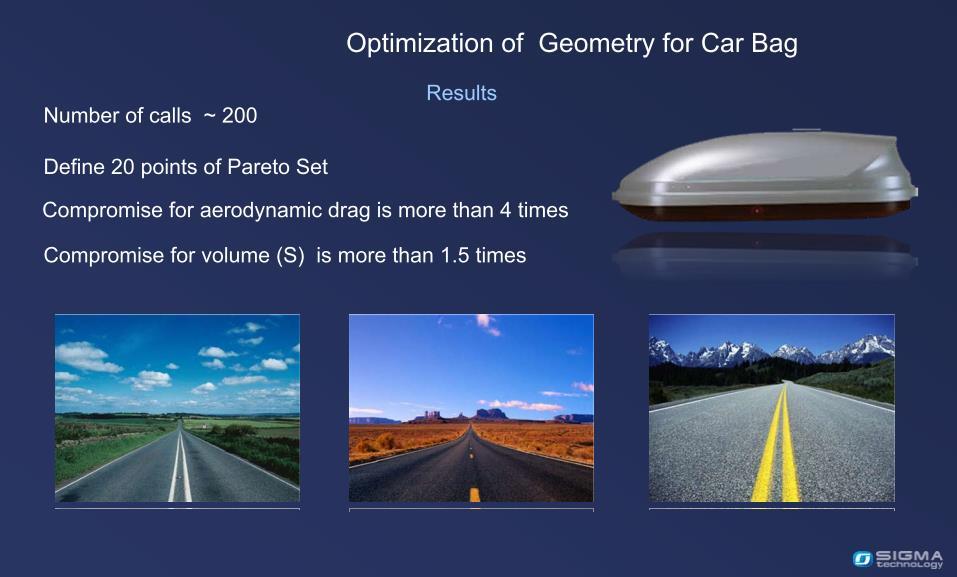 Optimization of Geometry for Car Bag

Results

Number of calls ~ 200

Define 20 points of Pareto Set

Compromise for aerodynamic drag is more than 4 times

Compromise for volume (S) is more than 1.5 times

SIGMA technology